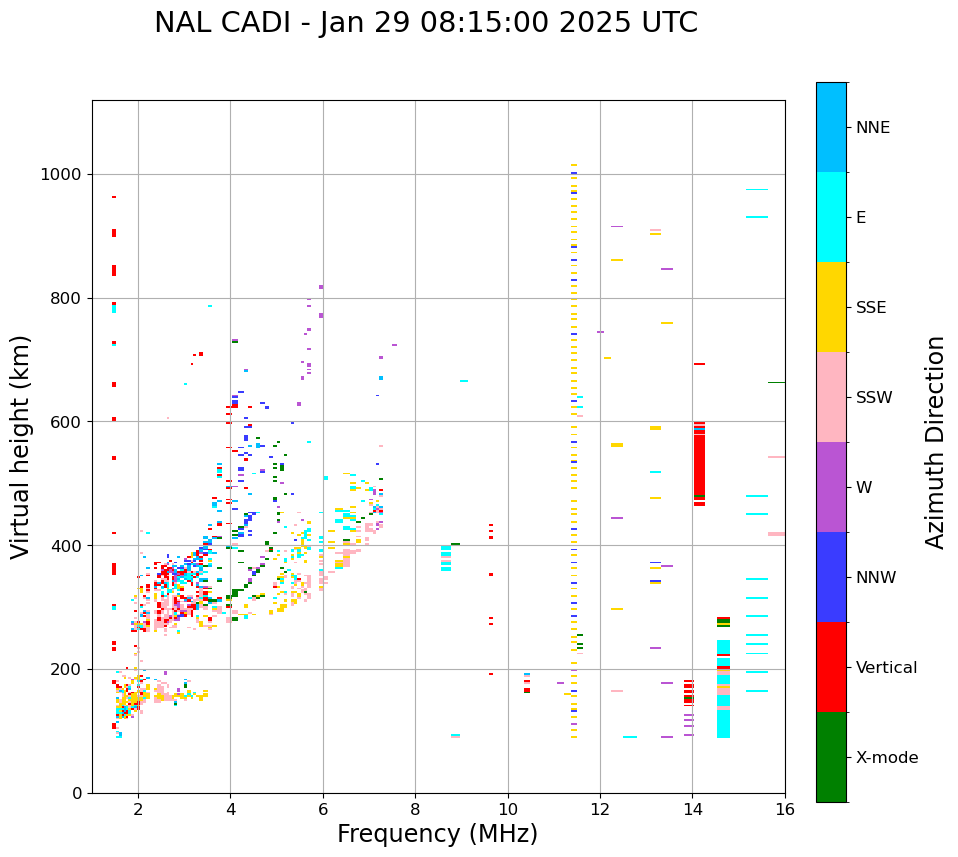 NAL CADI - Jan 29 08:15:00 2025 UTC

Virtual height (km)

1000
800
600
400
200
0

2
4
6
8
10
12
14
16

Frequency (MHz)

NNE
E
SSE
SSW
W
NNW
Vertical
X-mode

Azimuth Direction